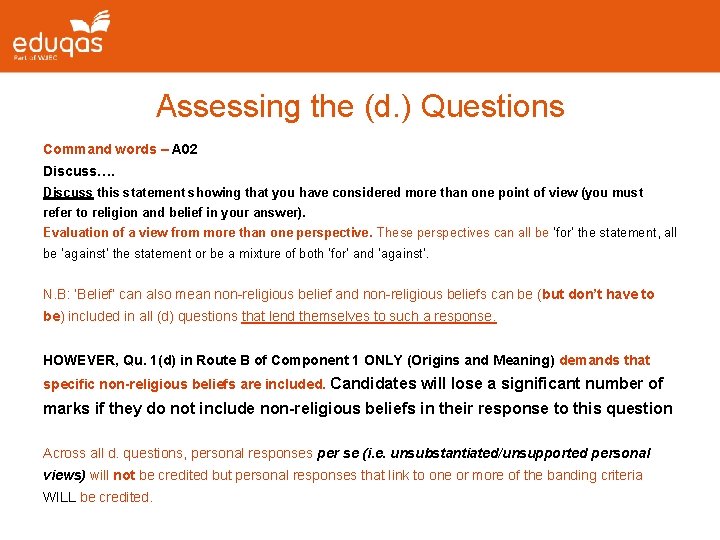 eduqas
Part of WJEC

Assessing the (d.) Questions

Command words – A02
Discuss….
Discuss this statement showing that you have considered more than one point of view (you must refer to religion and belief in your answer).
Evaluation of a view from more than one perspective. These perspectives can all be 'for' the statement, all be 'against' the statement or be a mixture of both 'for' and 'against'.

N.B: 'Belief' can also mean non-religious belief and non-religious beliefs can be (but don't have to be) included in all (d) questions that lend themselves to such a response.

HOWEVER, Qu. 1(d) in Route B of Component 1 ONLY (Origins and Meaning) demands that specific non-religious beliefs are included. Candidates will lose a significant number of marks if they do not include non-religious beliefs in their response to this question

Across all d. questions, personal responses per se (i.e. unsubstantiated/unsupported personal views) will not be credited but personal responses that link to one or more of the banding criteria WILL be credited.